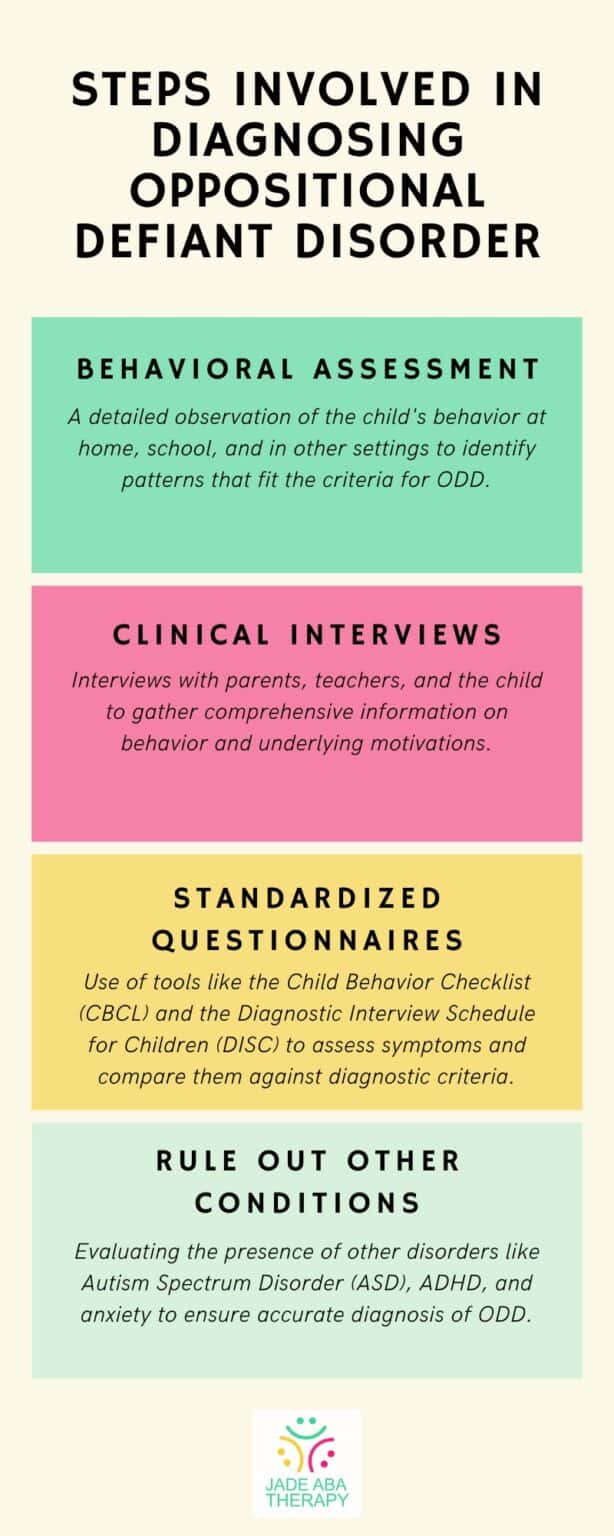 STEPS INVOLVED IN DIAGNOSING OPPOSITIONAL DEFIANT DISORDER

BEHAVIORAL ASSESSMENT

A detailed observation of the child's behavior at home, school, and in other settings to identify patterns that fit the criteria for ODD.

CLINICAL INTERVIEWS

Interviews with parents, teachers, and the child to gather comprehensive information on behavior and underlying motivations.

STANDARDIZED QUESTIONNAIRES

Use of tools like the Child Behavior Checklist (CBCL) and the Diagnostic Interview Schedule for Children (DISC) to assess symptoms and compare them against diagnostic criteria.

RULE OUT OTHER CONDITIONS

Evaluating the presence of other disorders like Autism Spectrum Disorder (ASD), ADHD, and anxiety to ensure accurate diagnosis of ODD.

JADE ABA THERAPY